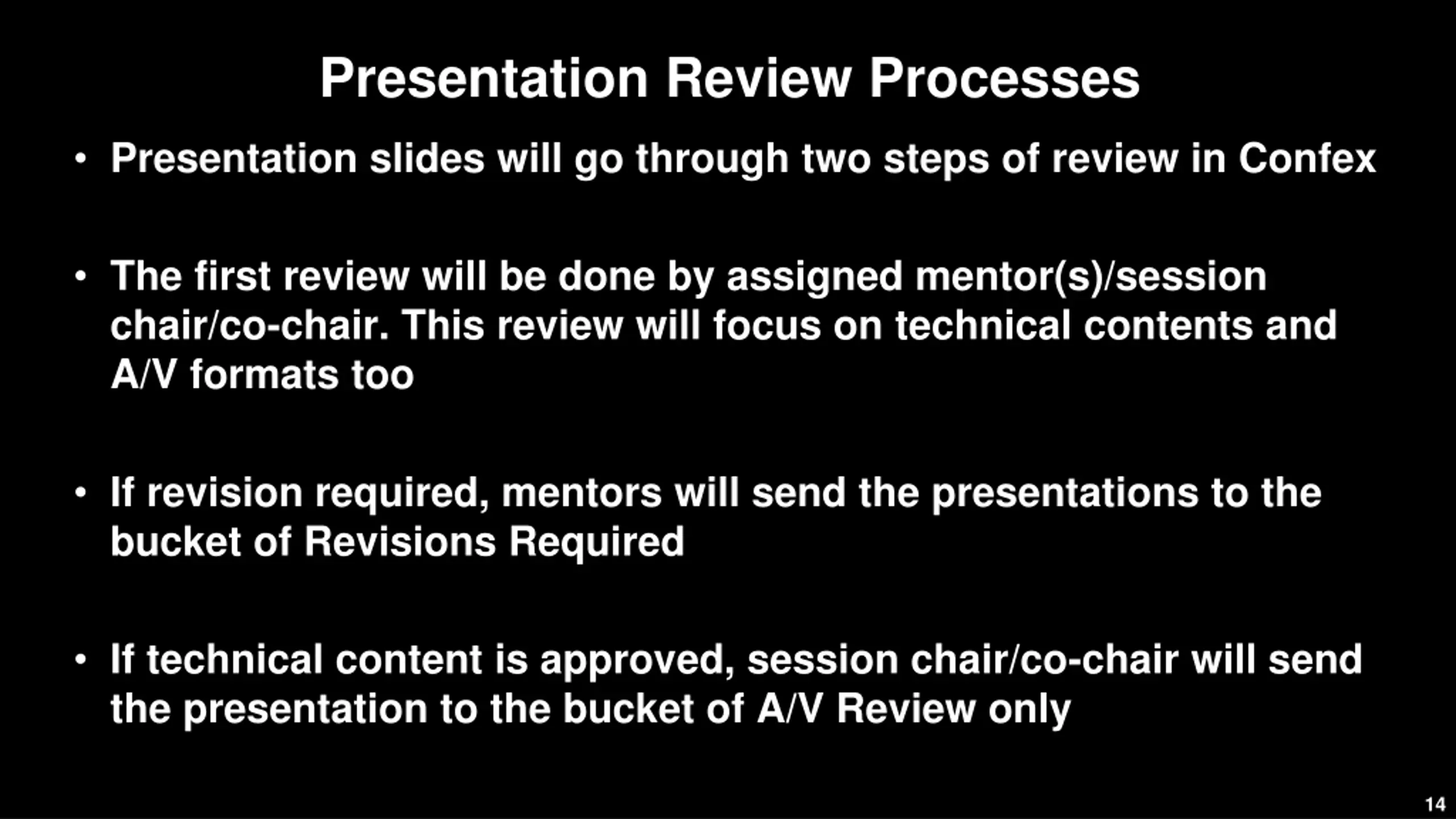 Presentation Review Processes

• Presentation slides will go through two steps of review in Confex

• The first review will be done by assigned mentor(s)/session chair/co-chair. This review will focus on technical contents and A/V formats too

• If revision required, mentors will send the presentations to the bucket of Revisions Required

• If technical content is approved, session chair/co-chair will send the presentation to the bucket of A/V Review only

14